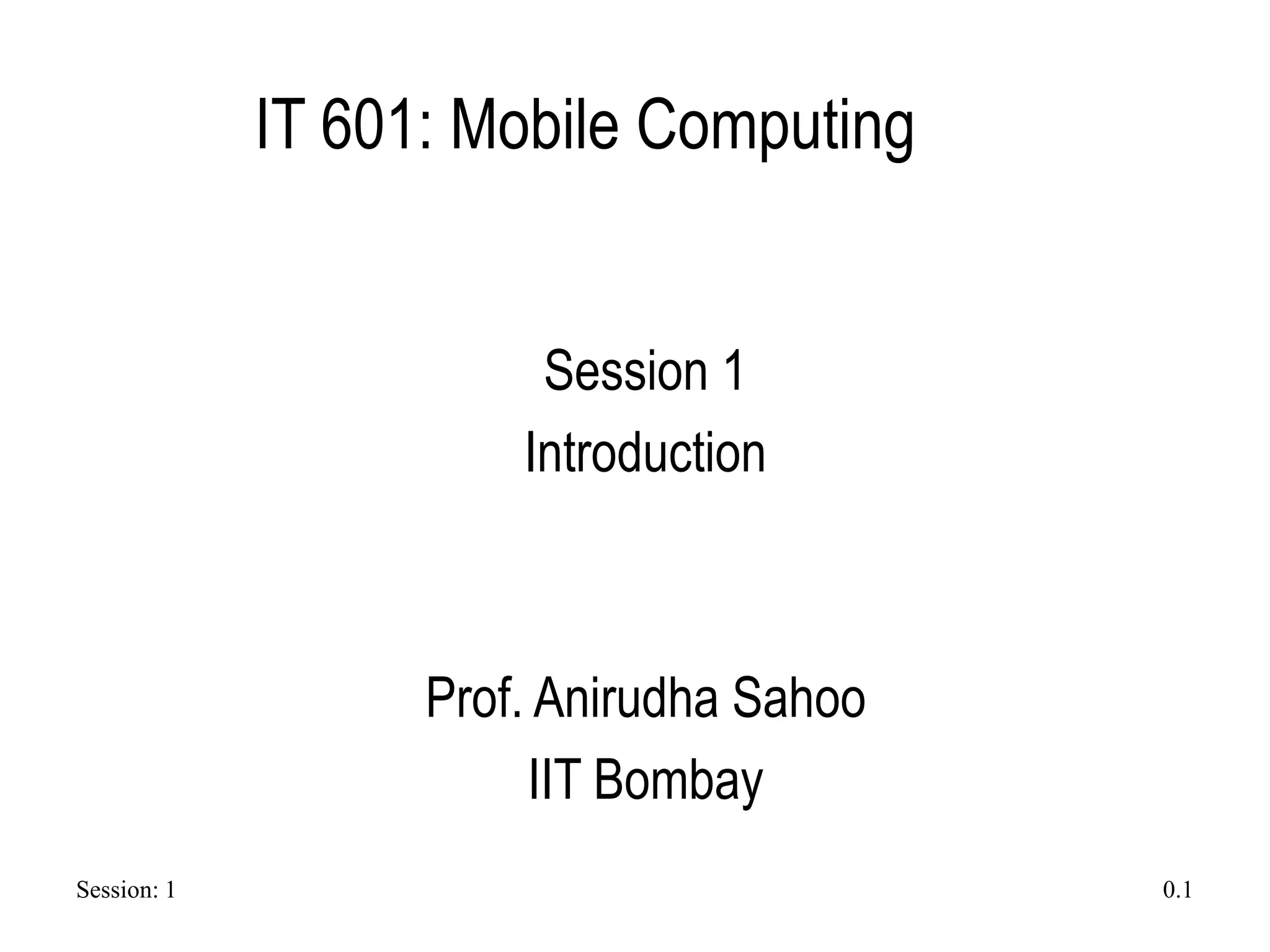 IT 601: Mobile Computing

Session 1
Introduction

Prof. Anirudha Sahoo
IIT Bombay

Session: 1

0.1